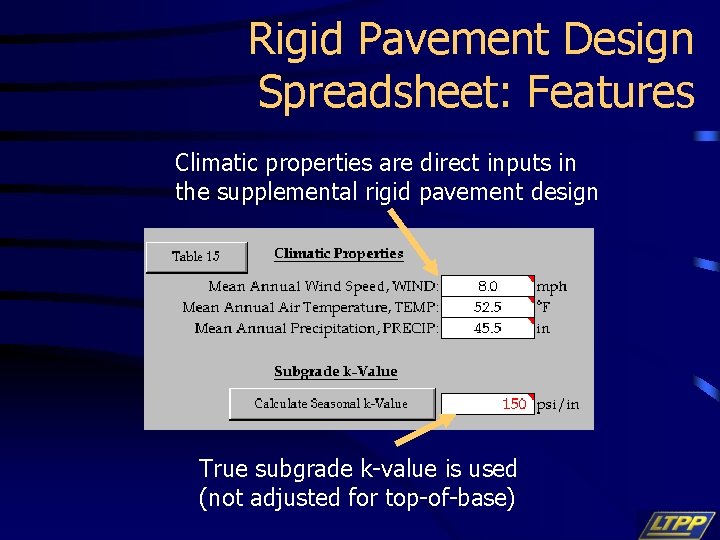 Rigid Pavement Design Spreadsheet: Features

Climatic properties are direct inputs in the supplemental rigid pavement design

Table 15

Climatic Properties

Mean Annual Wind Speed, WIND: 8.0 mph
Mean Annual Air Temperature, TEMP: 52.5 °F
Mean Annual Precipitation, PRECIP: 45.5 in

Subgrade k-Value

Calculate Seasonal k-Value

150 psi/in

True subgrade k-value is used (not adjusted for top-of-base)

LTPP